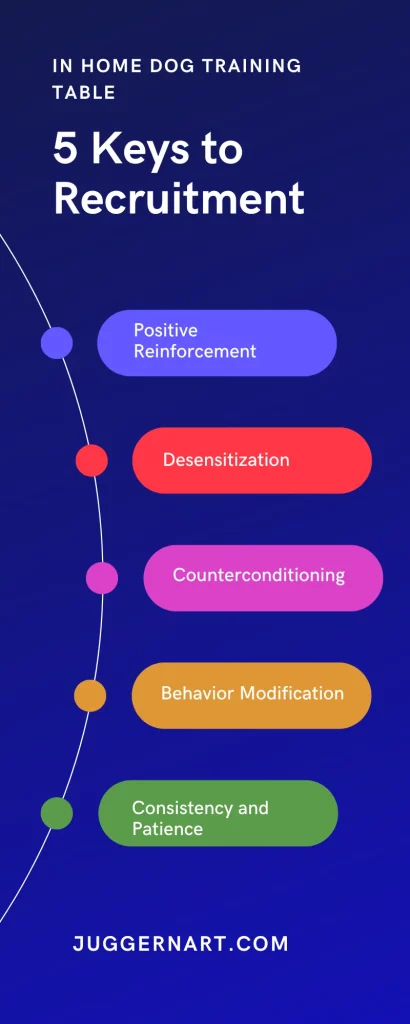 IN HOME DOG TRAINING TABLE

5 Keys to Recruitment

Positive Reinforcement

Desensitization

Counterconditioning

Behavior Modification

Consistency and Patience

JUGGERNART.COM